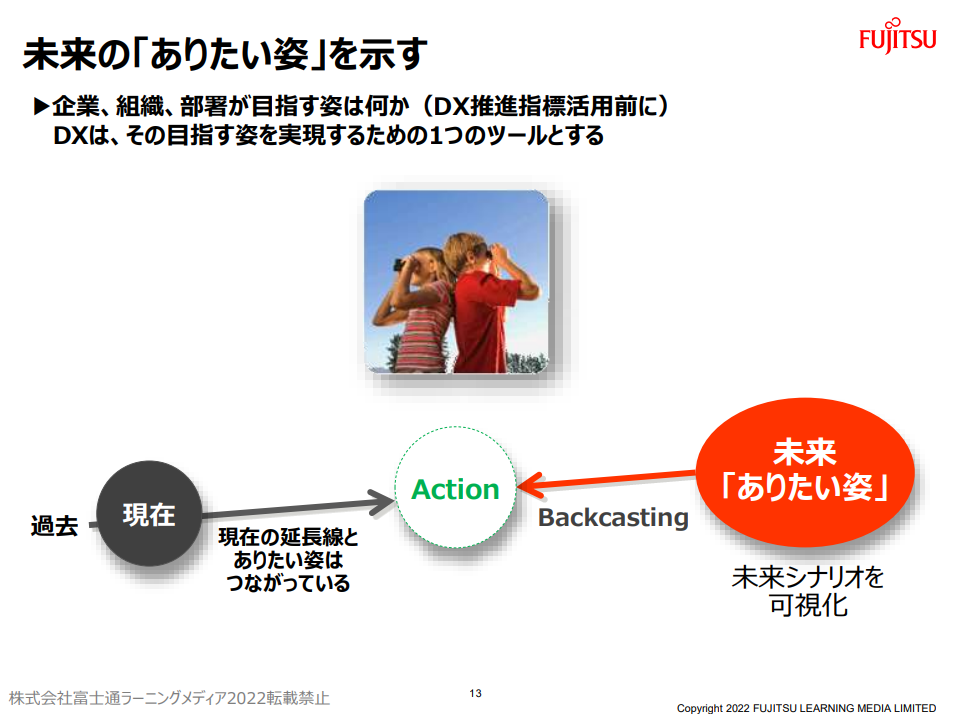 未来の「ありたい姿」を示す

FUJITSU

▶企業、組織、部署が目指す姿は何か（DX推進指標活用前に）
DXは、その目指す姿を実現するための1つのツールとする

過去

現在

現在の延長線と
ありたい姿は
つながっている

Action

Backcasting

未来
「ありたい姿」

未来シナリオを
可視化

株式会社富士通ラーニングメディア2022転載禁止

13

Copyright 2022 FUJITSU LEARNING MEDIA LIMITED